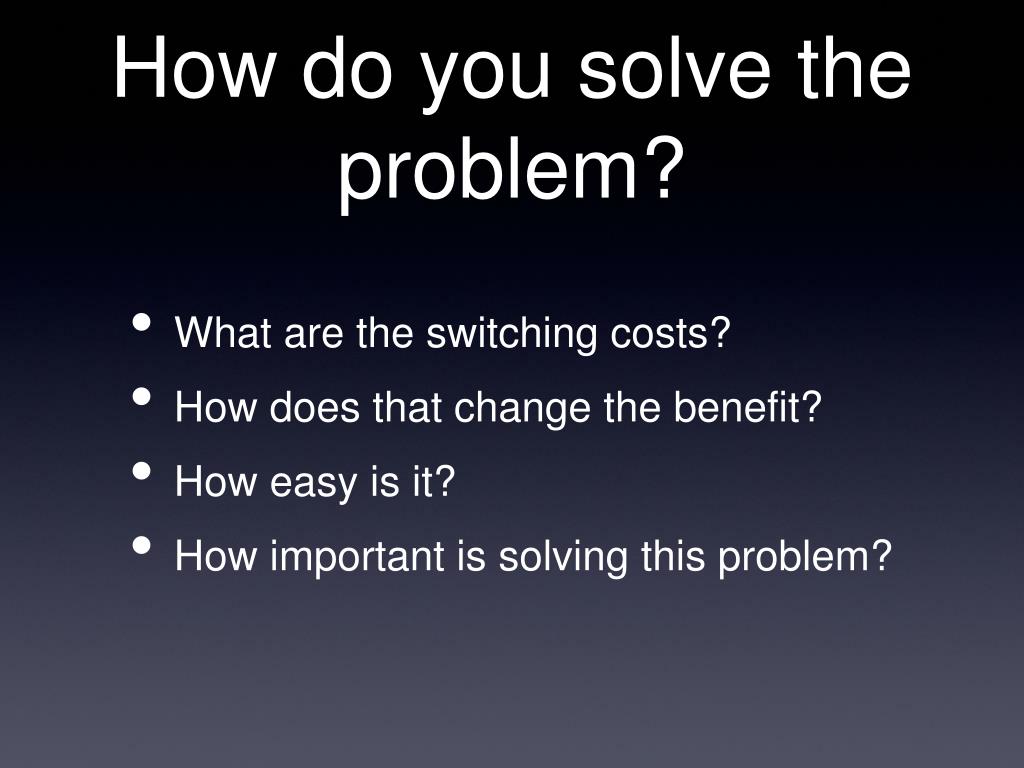 How do you solve the problem?

• What are the switching costs?
• How does that change the benefit?
• How easy is it?
• How important is solving this problem?